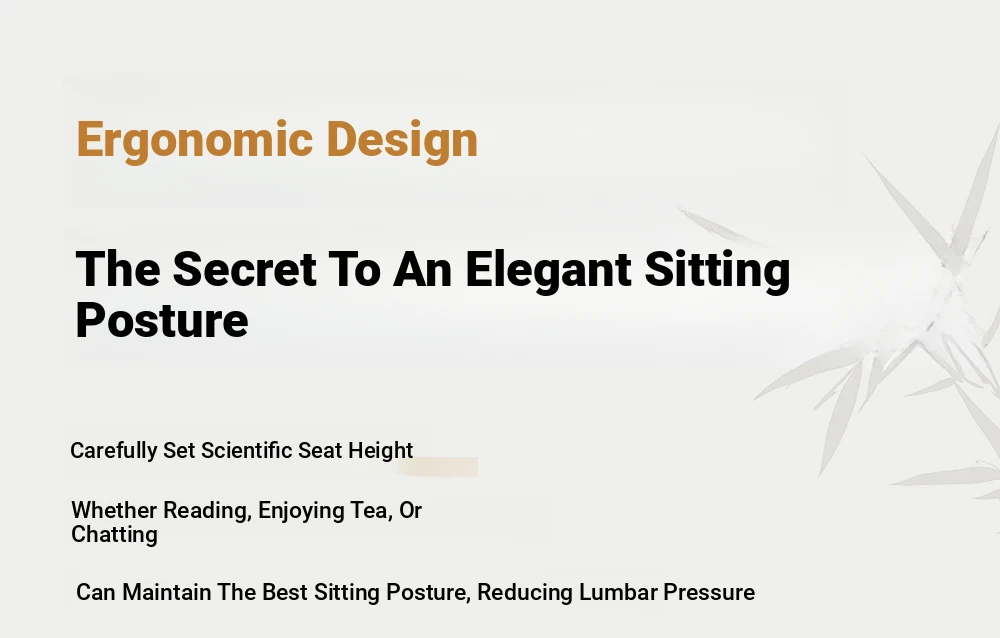 Ergonomic Design

The Secret To An Elegant Sitting Posture

Carefully Set Scientific Seat Height

Whether Reading, Enjoying Tea, Or Chatting

Can Maintain The Best Sitting Posture, Reducing Lumbar Pressure